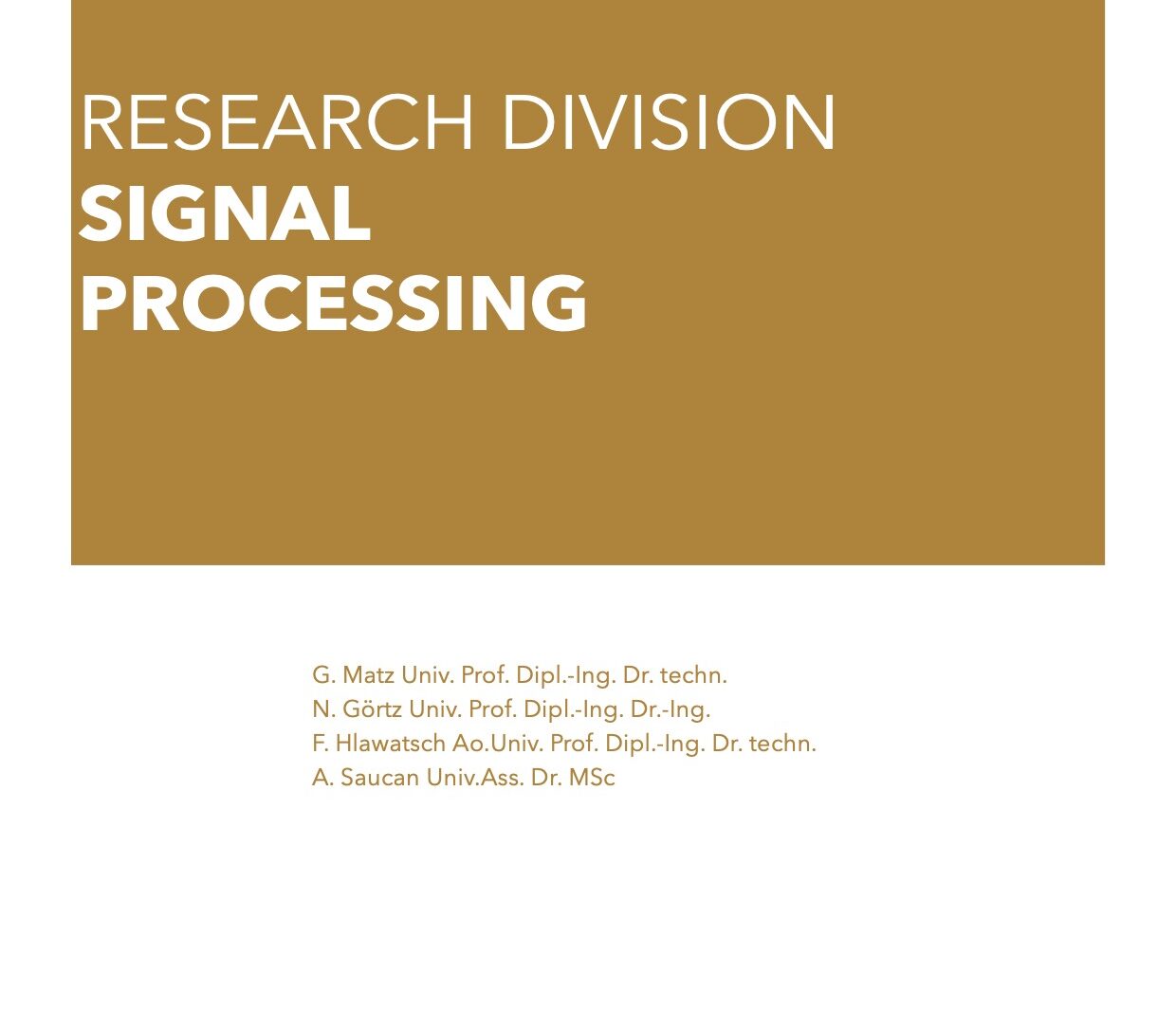 RESEARCH DIVISION
SIGNAL
PROCESSING

G. Matz Univ. Prof. Dipl.-Ing. Dr. techn.
N. Görtz Univ. Prof. Dipl.-Ing. Dr.-Ing.
F. Hlawatsch Ao.Univ. Prof. Dipl.-Ing. Dr. techn.
A. Saucan Univ.Ass. Dr. MSc